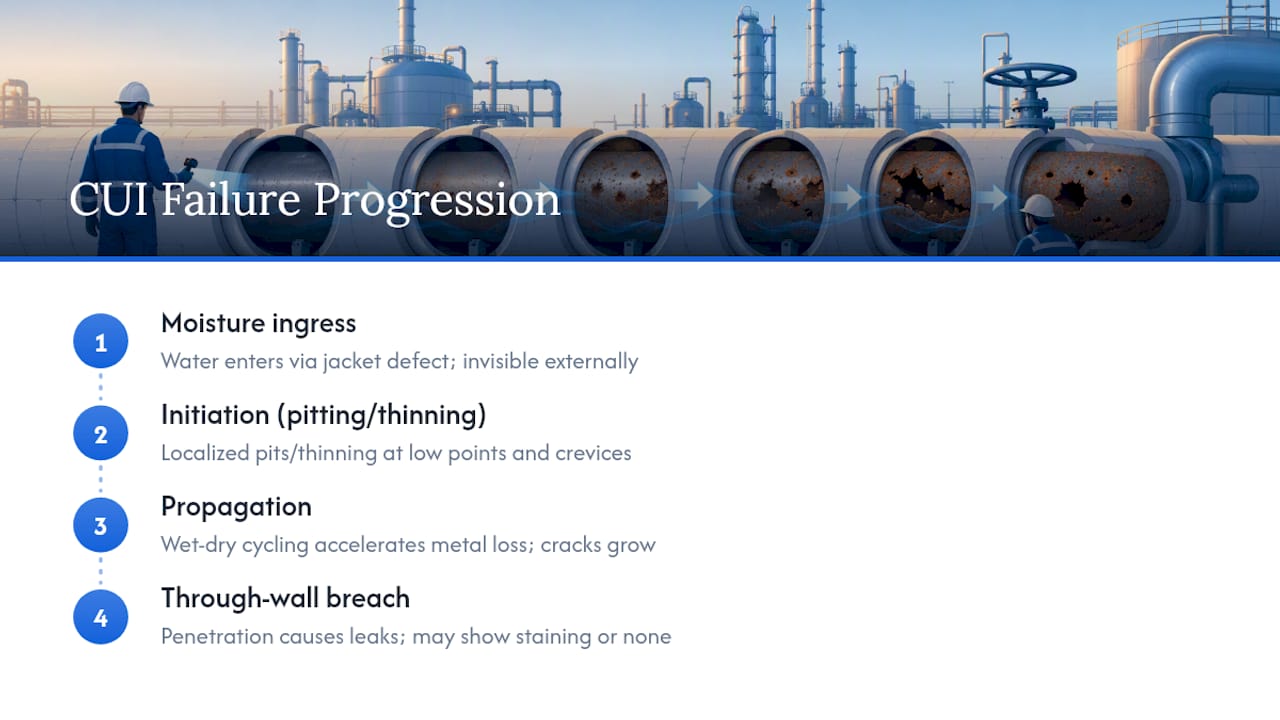 CUI Failure Progression

1
Moisture ingress
Water enters via jacket defect; invisible externally

2
Initiation (pitting/thinning)
Localized pits/thinning at low points and crevices

3
Propagation
Wet-dry cycling accelerates metal loss; cracks grow

4
Through-wall breach
Penetration causes leaks; may show staining or none